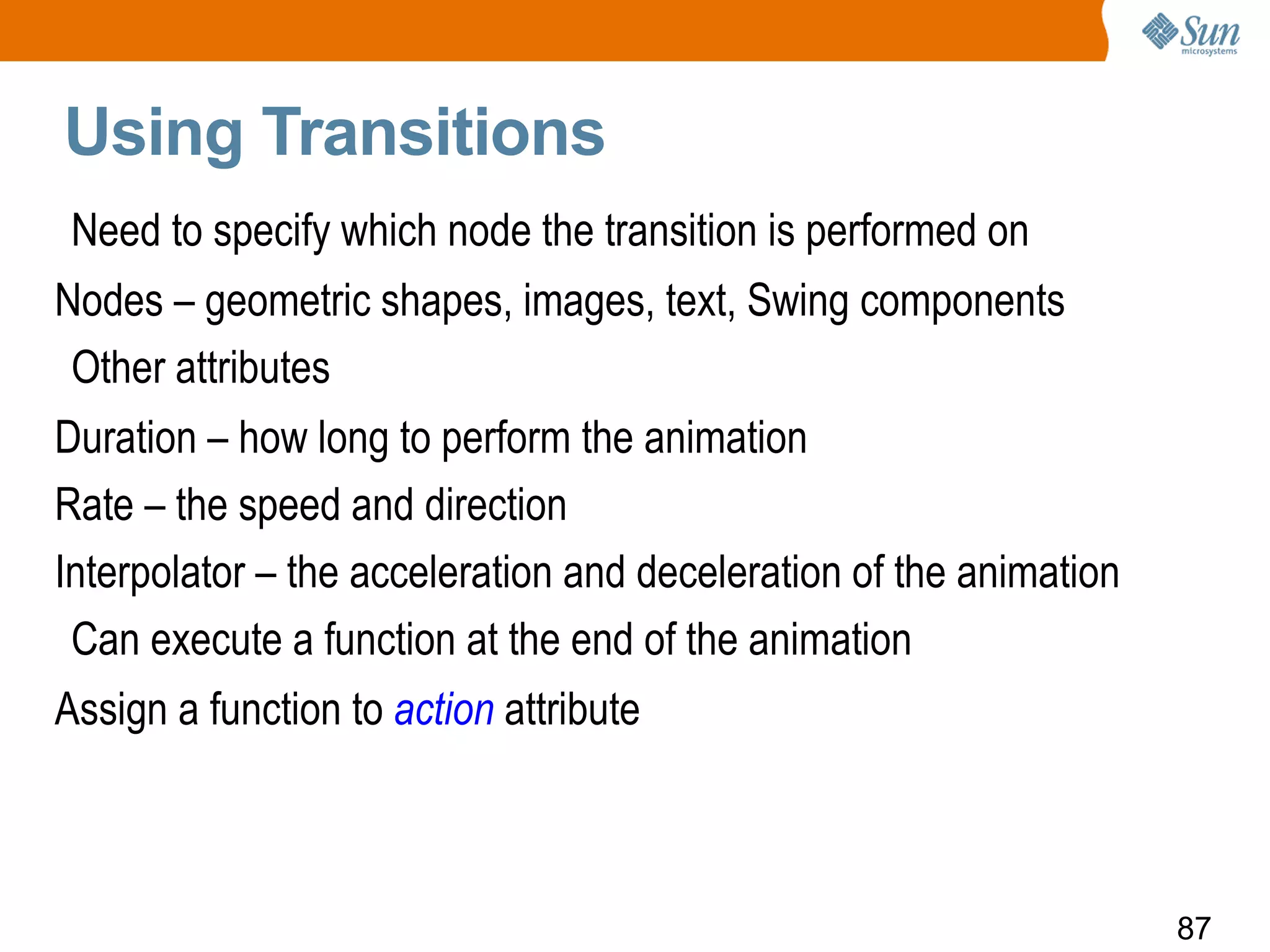 Sun microsystems

Using Transitions

Need to specify which node the transition is performed on

Nodes – geometric shapes, images, text, Swing components

Other attributes

Duration – how long to perform the animation

Rate – the speed and direction

Interpolator – the acceleration and deceleration of the animation

Can execute a function at the end of the animation

Assign a function to action attribute

87